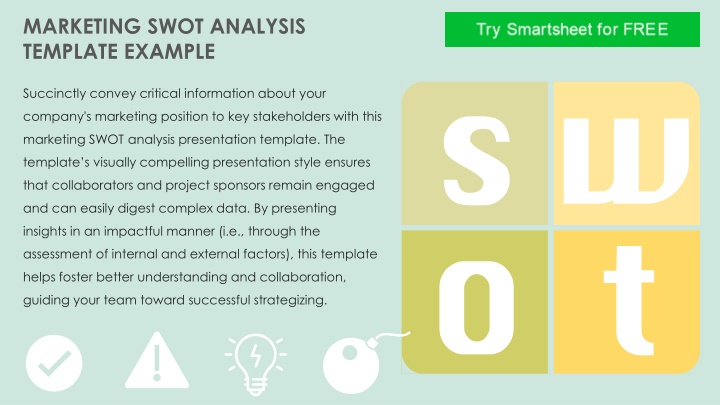 MARKETING SWOT ANALYSIS TEMPLATE EXAMPLE

Try Smartsheet for FREE

Succinctly convey critical information about your company's marketing position to key stakeholders with this marketing SWOT analysis presentation template. The template's visually compelling presentation style ensures that collaborators and project sponsors remain engaged and can easily digest complex data. By presenting insights in an impactful manner (i.e., through the assessment of internal and external factors), this template helps foster better understanding and collaboration, guiding your team toward successful strategizing.

s w o t